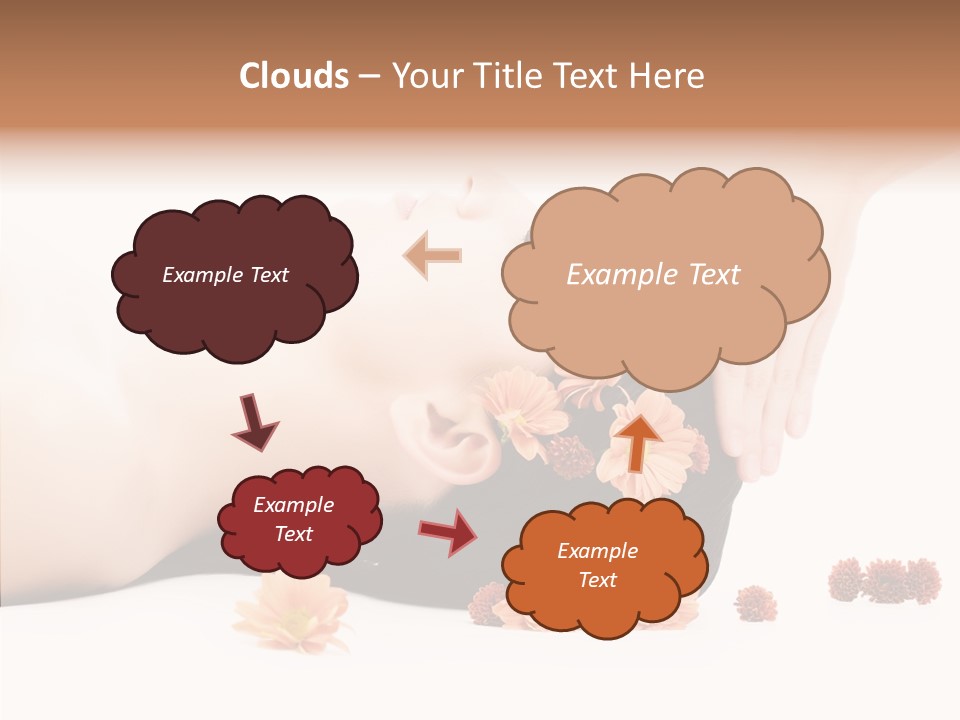 Clouds – Your Title Text Here

Example Text

Example Text

Example Text

Example Text